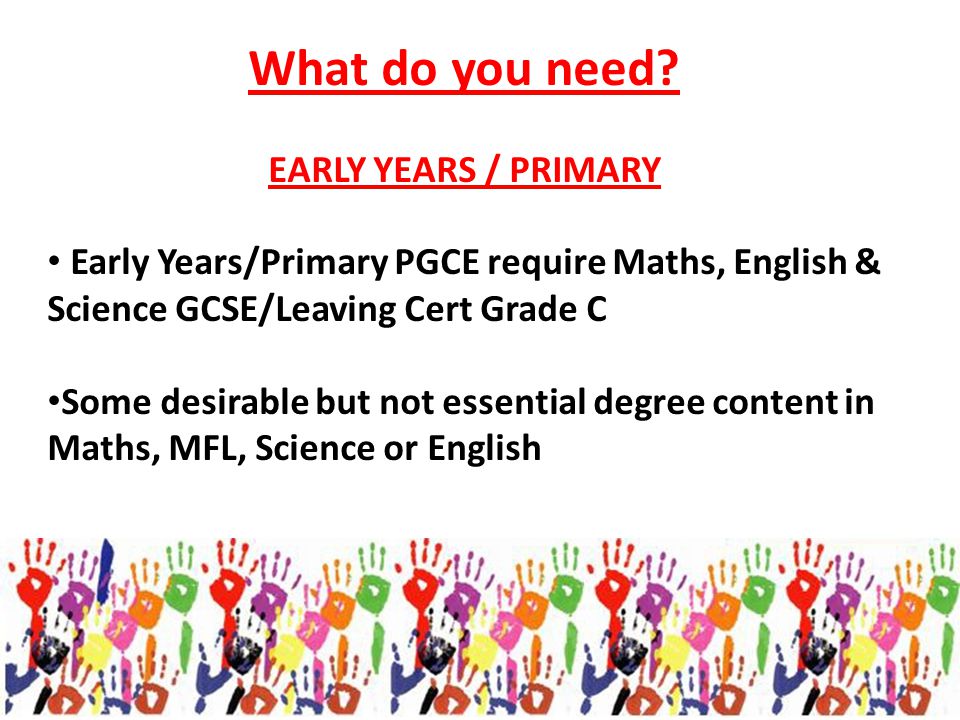 What do you need?

EARLY YEARS / PRIMARY

• Early Years/Primary PGCE require Maths, English & Science GCSE/Leaving Cert Grade C

•Some desirable but not essential degree content in Maths, MFL, Science or English